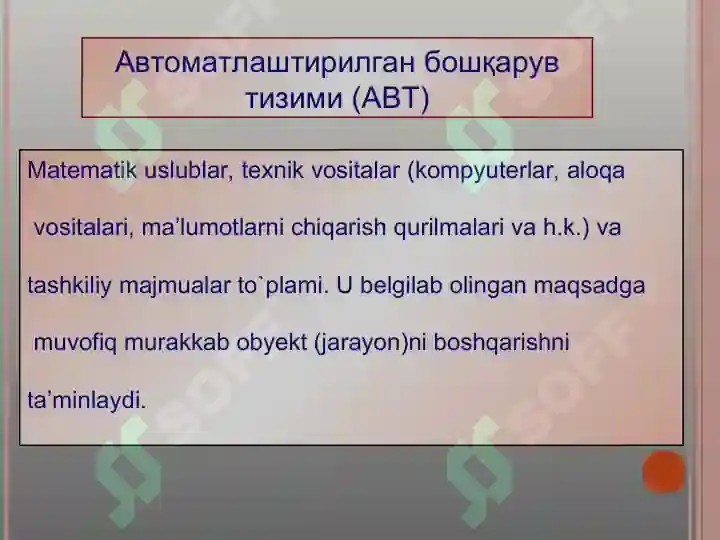 Автоматлаштирилган бошқарув тизими (АВТ)

Matematik uslublar, texnik vositalar (kompyuterlar, aloqa vositalari, ma'lumotlarni chiqarish qurilmalari va h.k.) va tashkiliy majmualar to`plami. U belgilab olingan maqsadga muvofiq murakkab obyekt (jarayon)ni boshqarishni ta'minlaydi.

SOFF SOFF SOFF SOFF